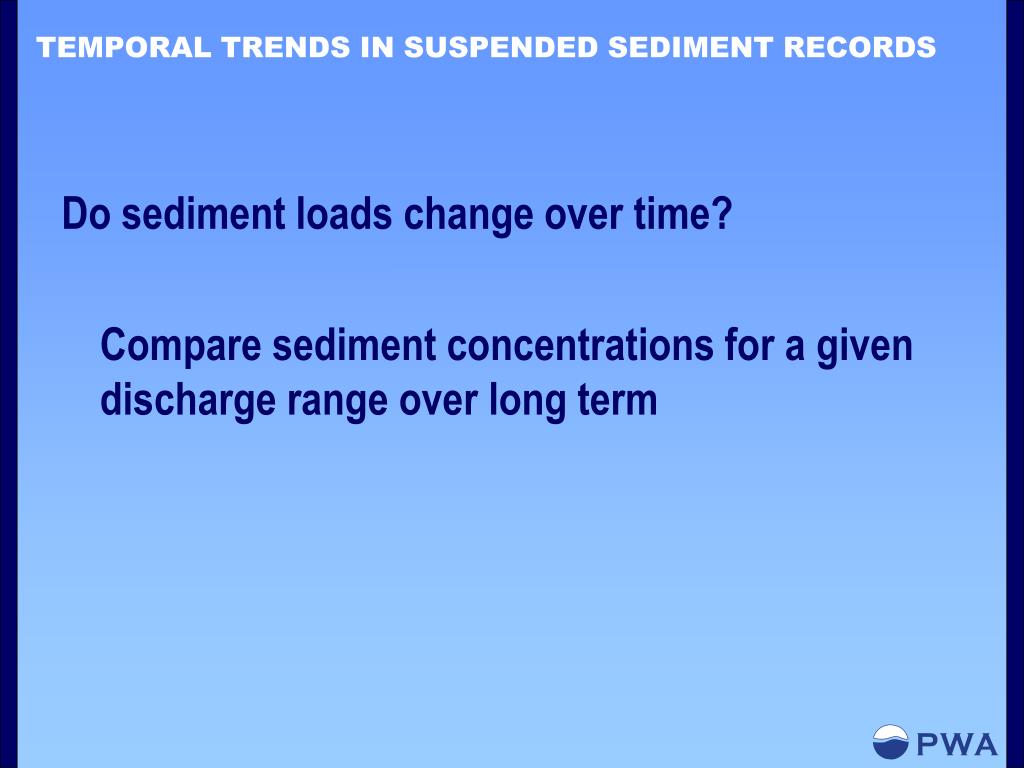 TEMPORAL TRENDS IN SUSPENDED SEDIMENT RECORDS

Do sediment loads change over time?

Compare sediment concentrations for a given discharge range over long term

PWA